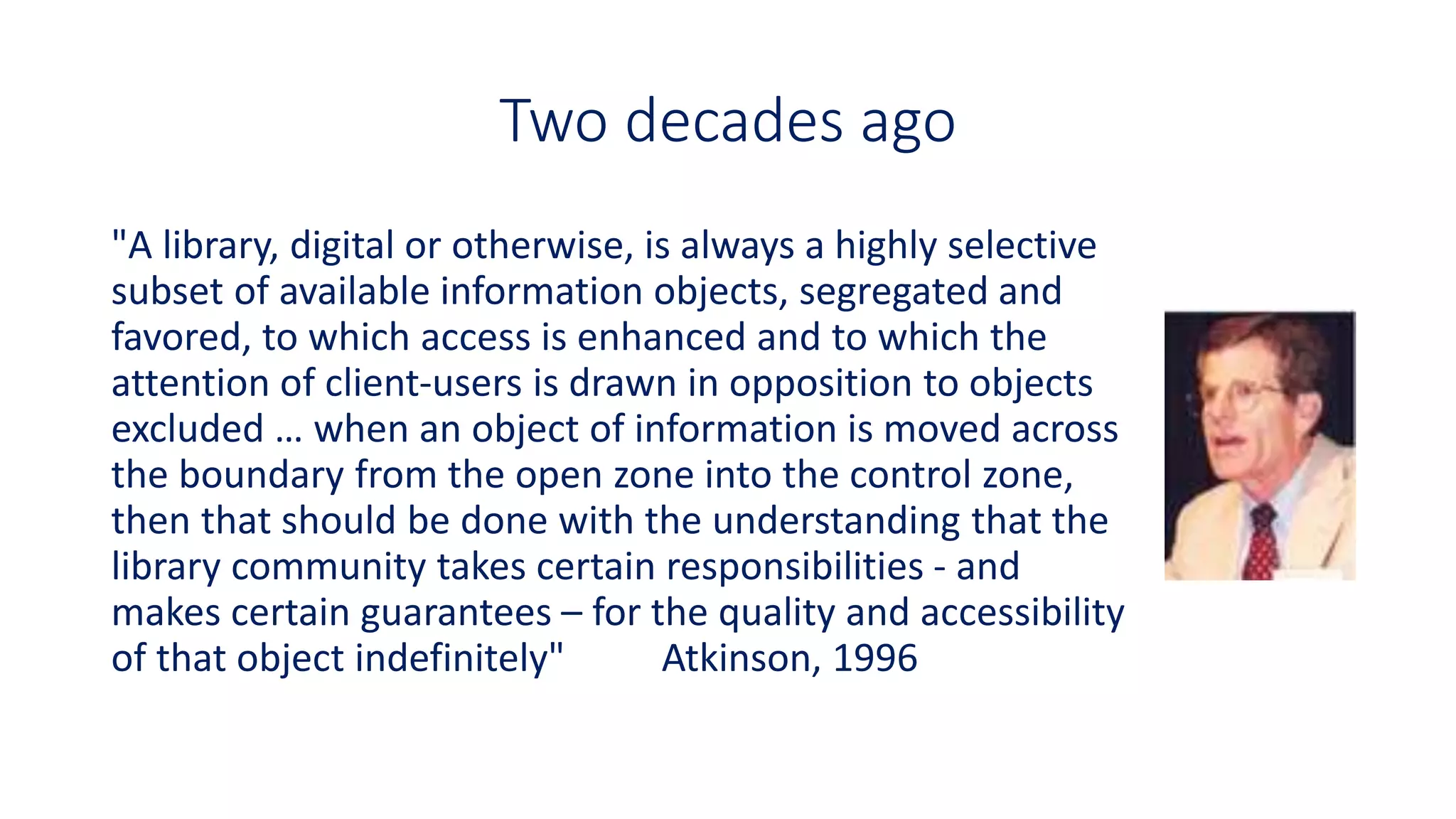 Two decades ago

"A library, digital or otherwise, is always a highly selective subset of available information objects, segregated and favored, to which access is enhanced and to which the attention of client-users is drawn in opposition to objects excluded … when an object of information is moved across the boundary from the open zone into the control zone, then that should be done with the understanding that the library community takes certain responsibilities - and makes certain guarantees – for the quality and accessibility of that object indefinitely" Atkinson, 1996